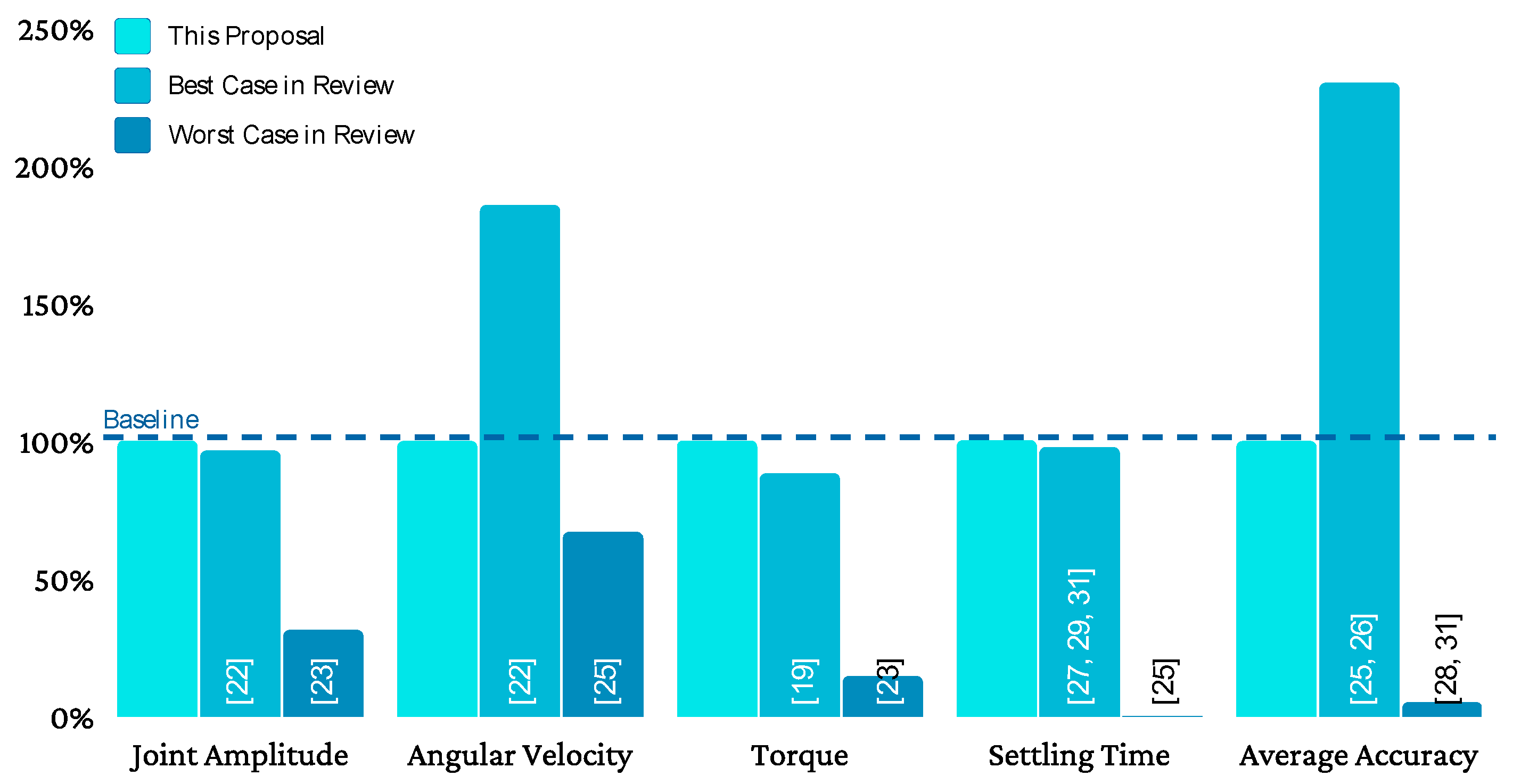 250%
200%
150%
100%
50%
0%

This Proposal
Best Case in Review
Worst Case in Review

Baseline

[22]
[23]
[22]
[25]
[19]
[23]
[27, 29, 31]
[25]
[25, 26]
[28, 31]

Joint Amplitude
Angular Velocity
Torque
Settling Time
Average Accuracy